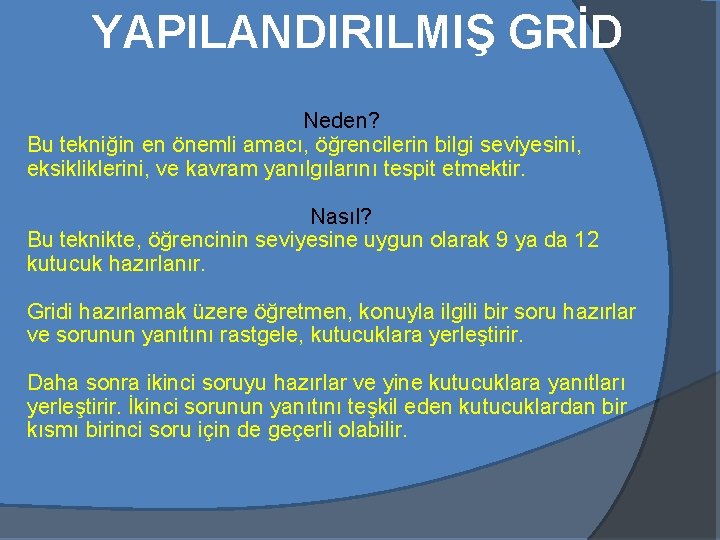 YAPILANDIRILMIŞ GRİD

Neden?
Bu tekniğin en önemli amacı, öğrencilerin bilgi seviyesini, eksikliklerini, ve kavram yanılgılarını tespit etmektir.

Nasıl?
Bu teknikte, öğrencinin seviyesine uygun olarak 9 ya da 12 kutucuk hazırlanır.

Gridi hazırlamak üzere öğretmen, konuyla ilgili bir soru hazırlar ve sorunun yanıtını rastgele, kutucuklara yerleştirir.

Daha sonra ikinci soruyu hazırlar ve yine kutucuklara yanıtları yerleştirir. İkinci sorunun yanıtını teşkil eden kutucuklardan bir kısmı birinci soru için de geçerli olabilir.